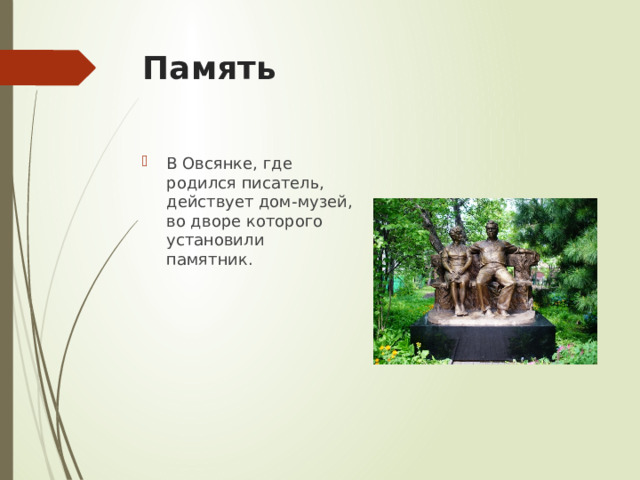 Память

В Овсянке, где родился писатель, действует дом-музей, во дворе которого установили памятник.